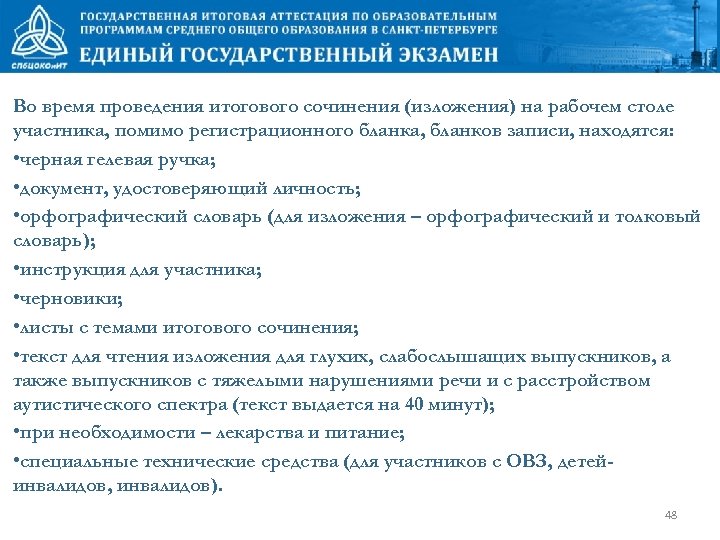 СПбЦОКОиИТ

ГОСУДАРСТВЕННАЯ ИТОГОВАЯ АТТЕСТАЦИЯ ПО ОБРАЗОВАТЕЛЬНЫМ ПРОГРАММАМ СРЕДНЕГО ОБЩЕГО ОБРАЗОВАНИЯ В САНКТ-ПЕТЕРБУРГЕ

ЕДИНЫЙ ГОСУДАРСТВЕННЫЙ ЭКЗАМЕН

Во время проведения итогового сочинения (изложения) на рабочем столе участника, помимо регистрационного бланка, бланков записи, находятся:

•черная гелевая ручка;

•документ, удостоверяющий личность;

•орфографический словарь (для изложения – орфографический и толковый словарь);

•инструкция для участника;

•черновики;

•листы с темами итогового сочинения;

•текст для чтения изложения для глухих, слабослышащих выпускников, а также выпускников с тяжелыми нарушениями речи и с расстройством аутистического спектра (текст выдается на 40 минут);

•при необходимости – лекарства и питание;

•специальные технические средства (для участников с ОВЗ, детей-инвалидов, инвалидов).

48